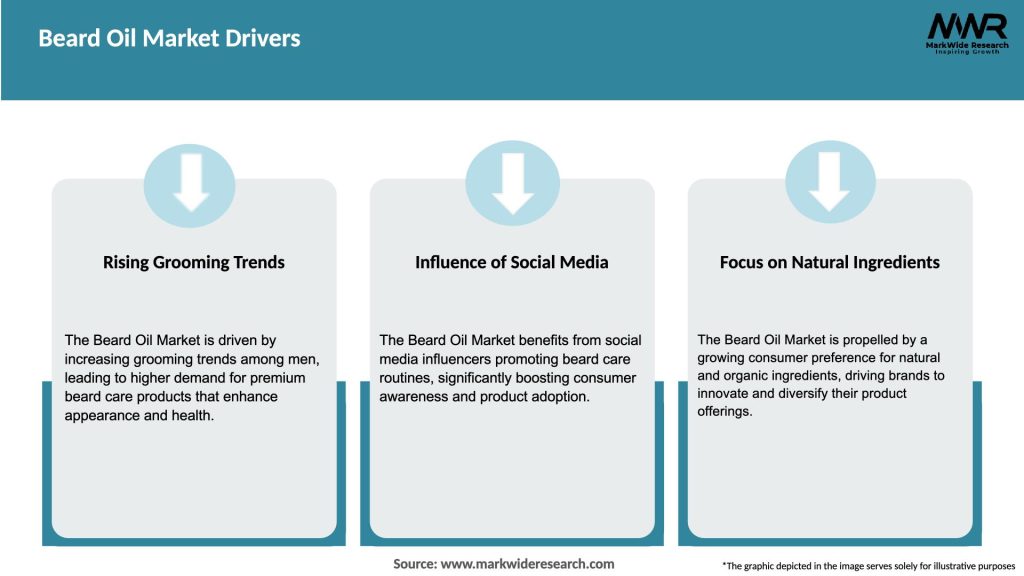 Beard Oil Market Drivers

MWR
MarkWide Research
Inspiring Growth

Rising Grooming Trends

The Beard Oil Market is driven by increasing grooming trends among men, leading to higher demand for premium beard care products that enhance appearance and health.

Influence of Social Media

The Beard Oil Market benefits from social media influencers promoting beard care routines, significantly boosting consumer awareness and product adoption.

Focus on Natural Ingredients

The Beard Oil Market is propelled by a growing consumer preference for natural and organic ingredients, driving brands to innovate and diversify their product offerings.

Source: www.markwideresearch.com

*The graphic depicted in the image serves solely for illustrative purposes